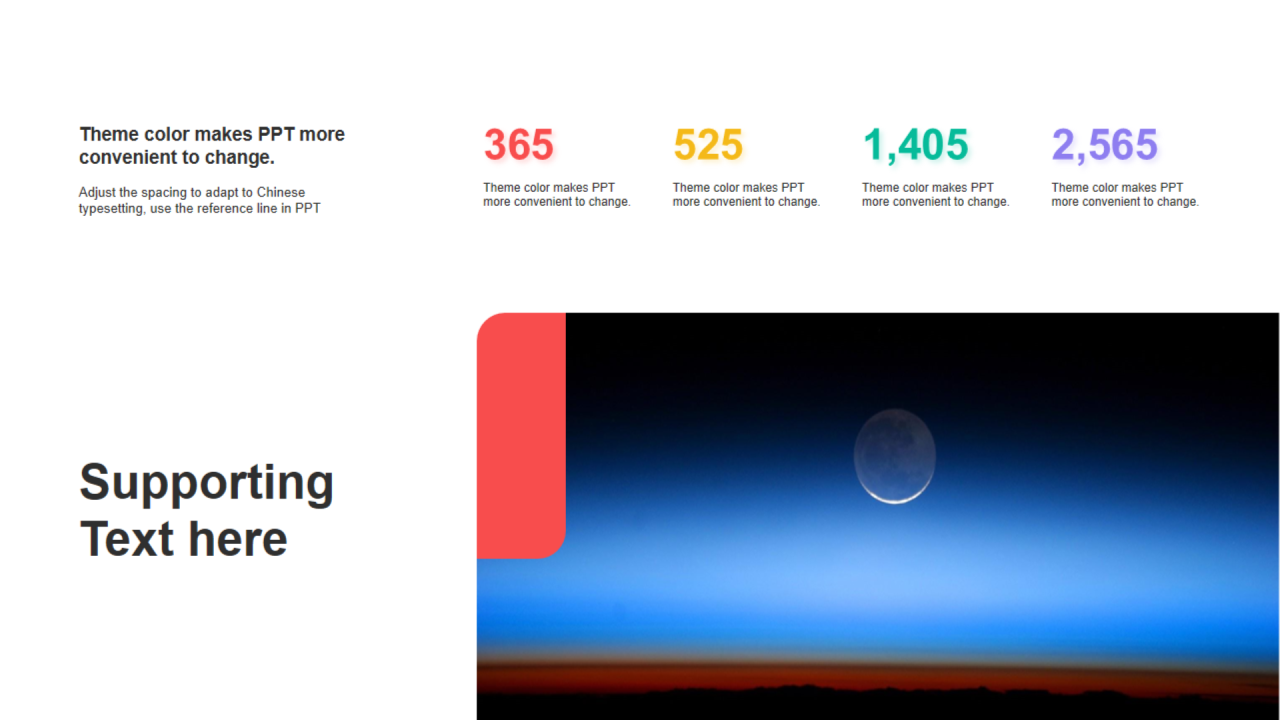 Theme color makes PPT more convenient to change.

Adjust the spacing to adapt to Chinese typesetting, use the reference line in PPT

365

Theme color makes PPT more convenient to change.

525

Theme color makes PPT more convenient to change.

1,405

Theme color makes PPT more convenient to change.

2,565

Theme color makes PPT more convenient to change.

Supporting Text here